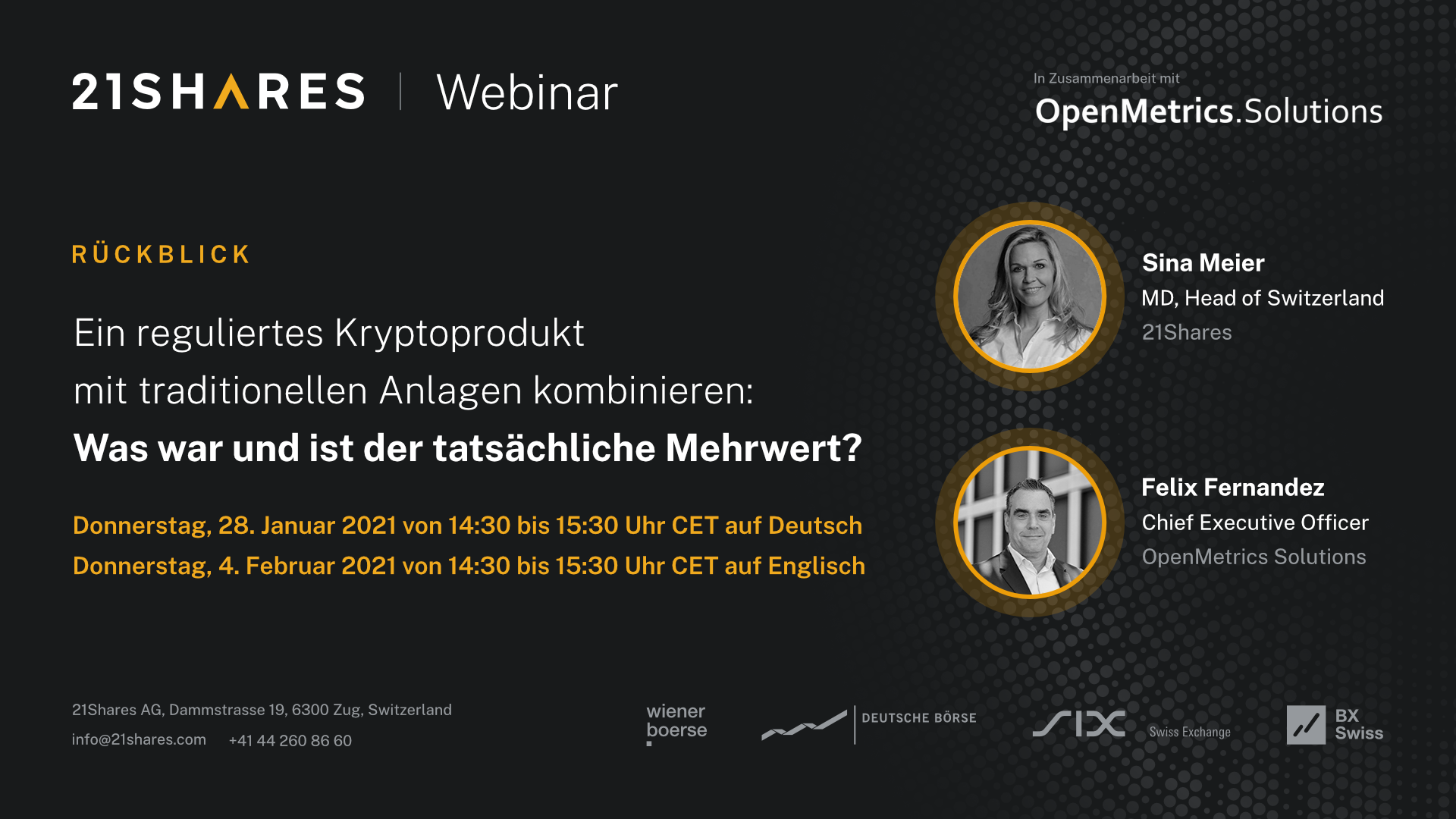 21SHARES | Webinar

In Zusammenarbeit mit
OpenMetrics.Solutions

RÜCKBLICK

Ein reguliertes Kryptoprodukt
mit traditionellen Anlagen kombinieren:
Was war und ist der tatsächliche Mehrwert?

Donnerstag, 28. Januar 2021 von 14:30 bis 15:30 Uhr CET auf Deutsch
Donnerstag, 4. Februar 2021 von 14:30 bis 15:30 Uhr CET auf Englisch

Sina Meier
MD, Head of Switzerland
21Shares

Felix Fernandez
Chief Executive Officer
OpenMetrics Solutions

21Shares AG, Dammstrasse 19, 6300 Zug, Switzerland
info@21shares.com +41 44 260 86 60

wiener boerse

DEUTSCHE BÖRSE

SIX Swiss Exchange

BX Swiss